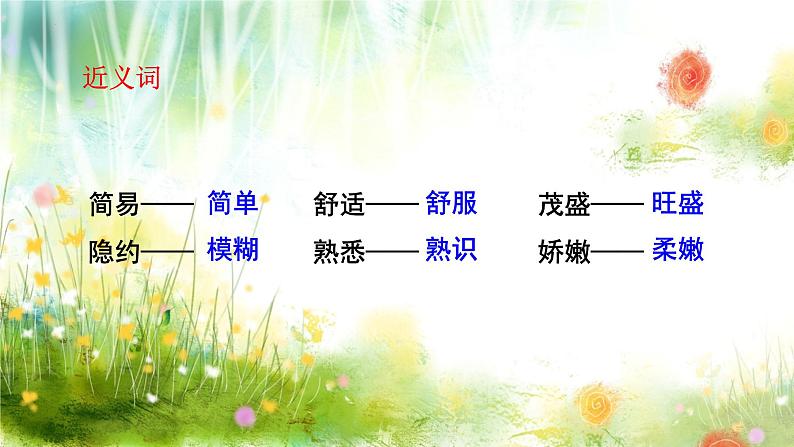 近义词

简易—— 简单　舒适—— 舒服　茂盛—— 旺盛
隐约—— 模糊　熟悉—— 熟识　娇嫩—— 柔嫩